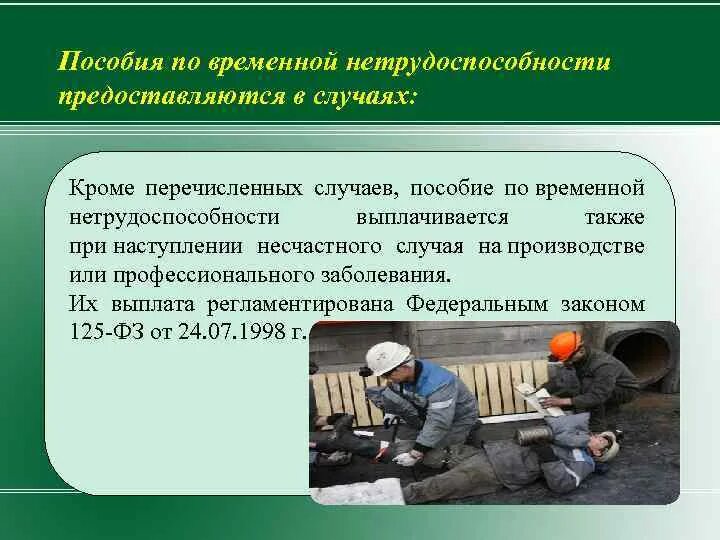 Пособия по временной нетрудоспособности предоставляются в случаях:

Кроме перечисленных случаев, пособие по временной нетрудоспособности выплачивается также при наступлении несчастного случая на производстве или профессионального заболевания.
Их выплата регламентирована Федеральным законом 125-ФЗ от 24.07.1998 г.